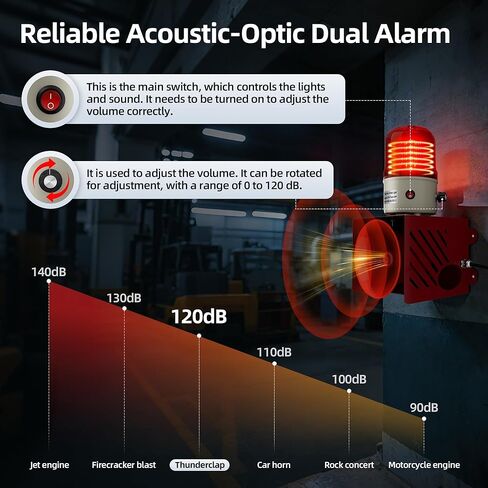 Reliable Acoustic-Optic Dual Alarm

This is the main switch, which controls the lights and sound. It needs to be turned on to adjust the volume correctly.

It is used to adjust the volume. It can be rotated for adjustment, with a range of 0 to 120 dB.

140dB
130dB
120dB
110dB
100dB
90dB

Jet engine
Firecracker blast
Thunderclap
Car horn
Rock concert
Motorcycle engine